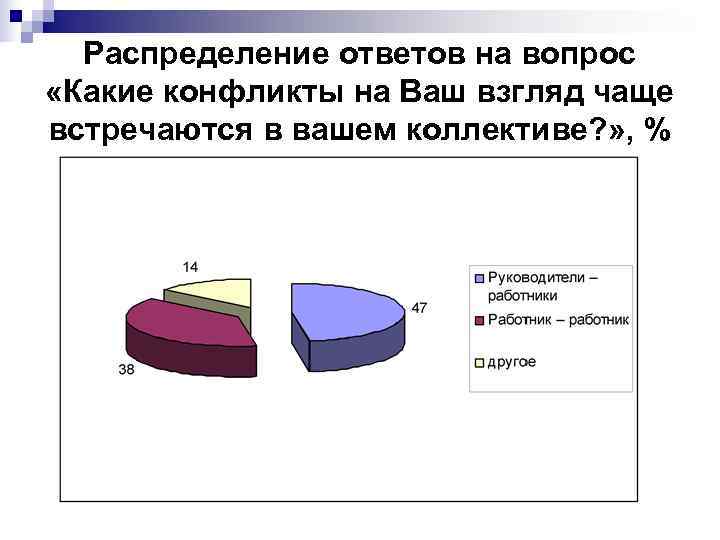 Распределение ответов на вопрос «Какие конфликты на Ваш взгляд чаще встречаются в вашем коллективе?», %

14

47

38

Руководители – работники

Работник – работник

другое